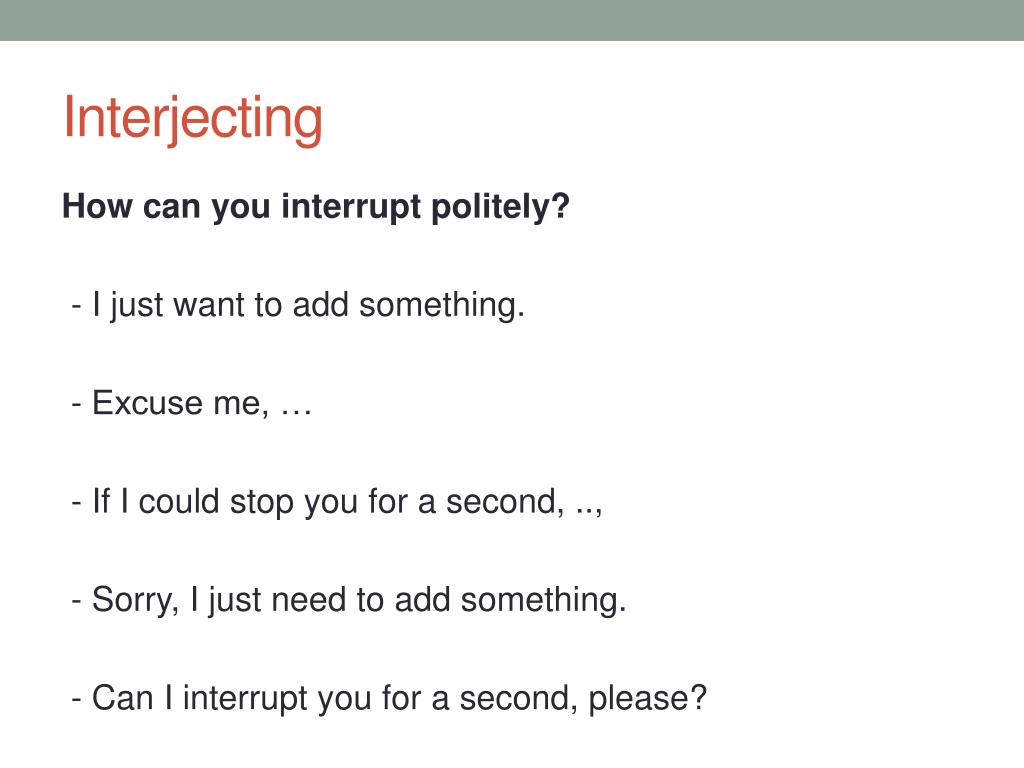 Interjecting

How can you interrupt politely?

- I just want to add something.

- Excuse me, …

- If I could stop you for a second, ..,

- Sorry, I just need to add something.

- Can I interrupt you for a second, please?